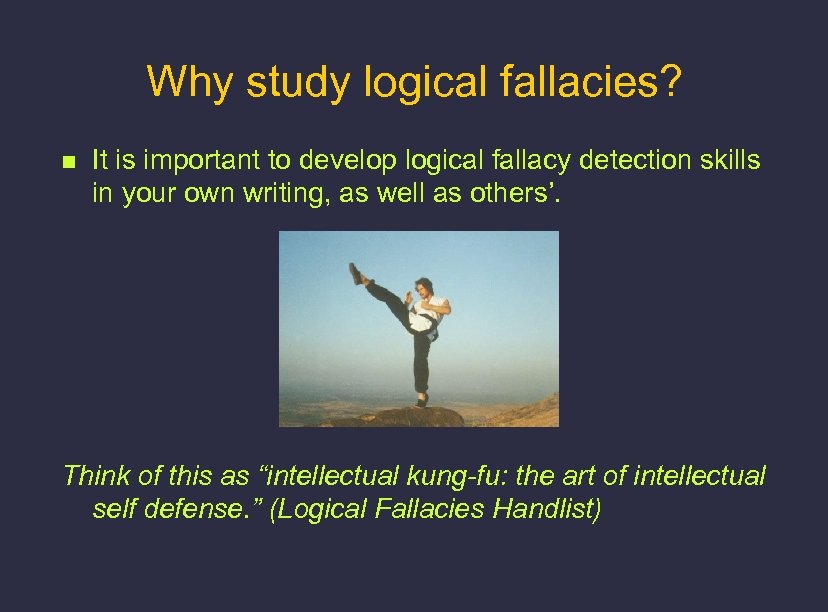 Why study logical fallacies?

■ It is important to develop logical fallacy detection skills in your own writing, as well as others'.

Think of this as "intellectual kung-fu: the art of intellectual self defense." (Logical Fallacies Handlist)